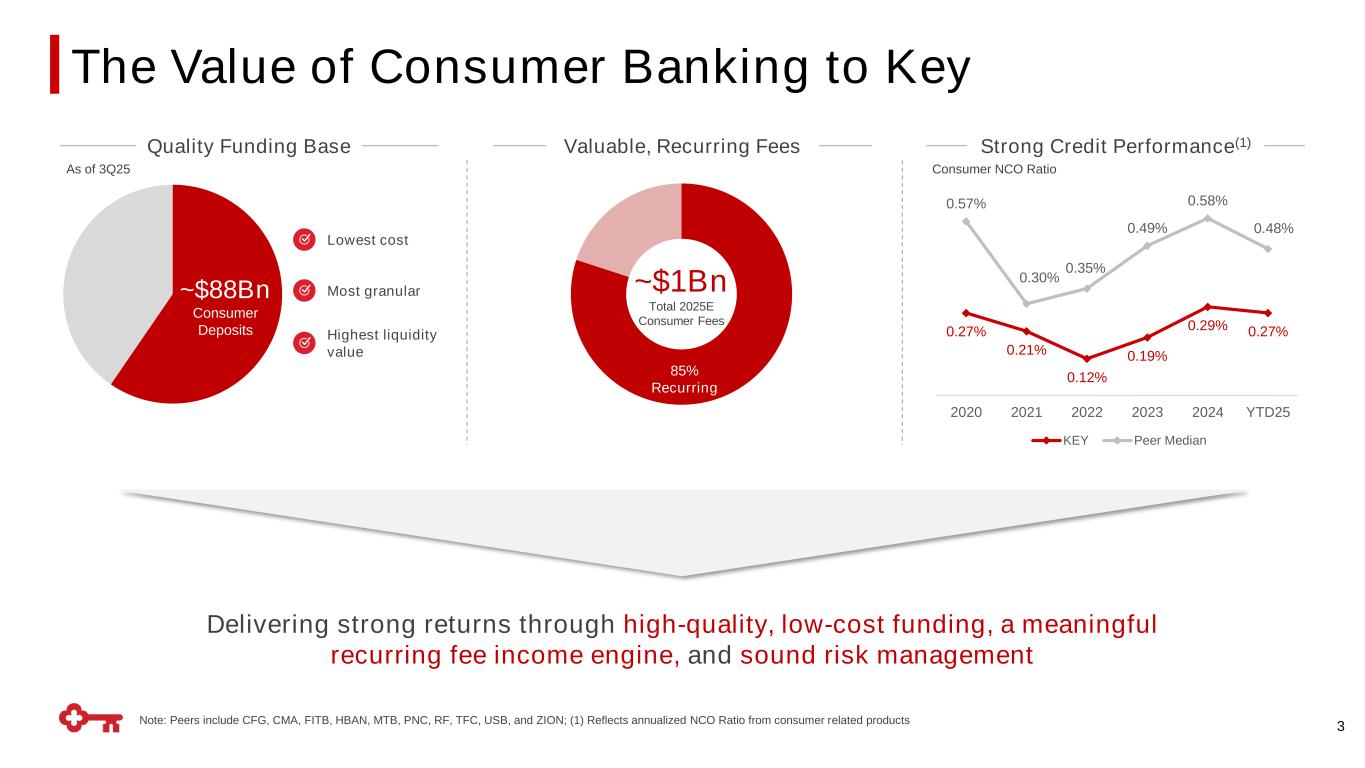 The Value of Consumer Banking to Key

Quality Funding Base

As of 3Q25

~$88Bn
Consumer Deposits

Lowest cost

Most granular

Highest liquidity value

Valuable, Recurring Fees

~$1Bn
Total 2025E Consumer Fees

85%
Recurring

Strong Credit Performance$^{(1)}$

Consumer NCO Ratio

0.57%
0.30%
0.35%
0.49%
0.58%
0.48%
0.27%
0.21%
0.12%
0.19%
0.29%
0.27%

2020 2021 2022 2023 2024 YTD25

KEY Peer Median

Delivering strong returns through high-quality, low-cost funding, a meaningful recurring fee income engine, and sound risk management

Note: Peers include CFG, CMA, FITB, HBAN, MTB, PNC, RF, TFC, USB, and ZION; (1) Reflects annualized NCO Ratio from consumer related products

3